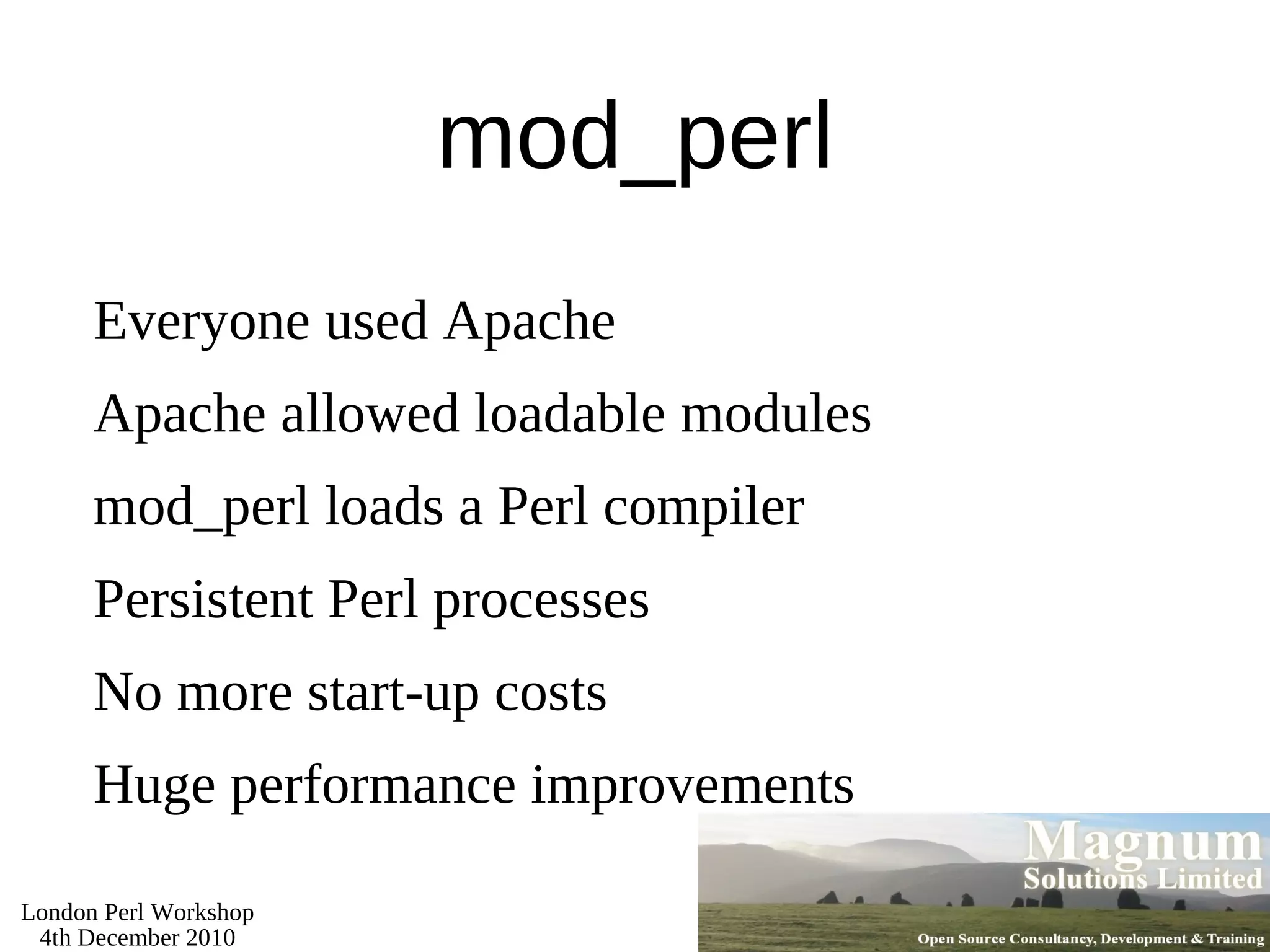 mod_perl

Everyone used Apache

Apache allowed loadable modules

mod_perl loads a Perl compiler

Persistent Perl processes

No more start-up costs

Huge performance improvements

London Perl Workshop
4th December 2010

Magnum
Solutions Limited

Open Source Consultancy, Development & Training